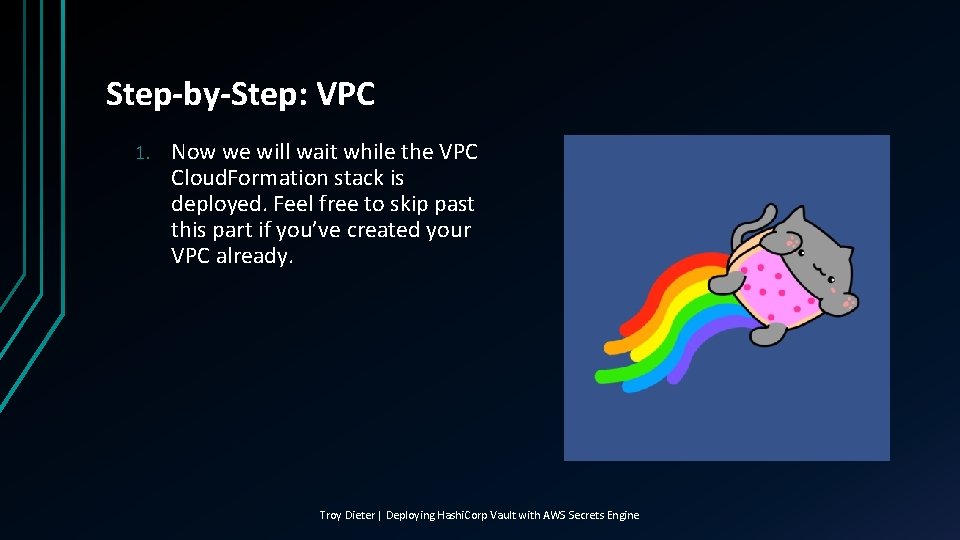 Step-by-Step: VPC

1. Now we will wait while the VPC CloudFormation stack is deployed. Feel free to skip past this part if you've created your VPC already.

Troy Dieter | Deploying HashiCorp Vault with AWS Secrets Engine